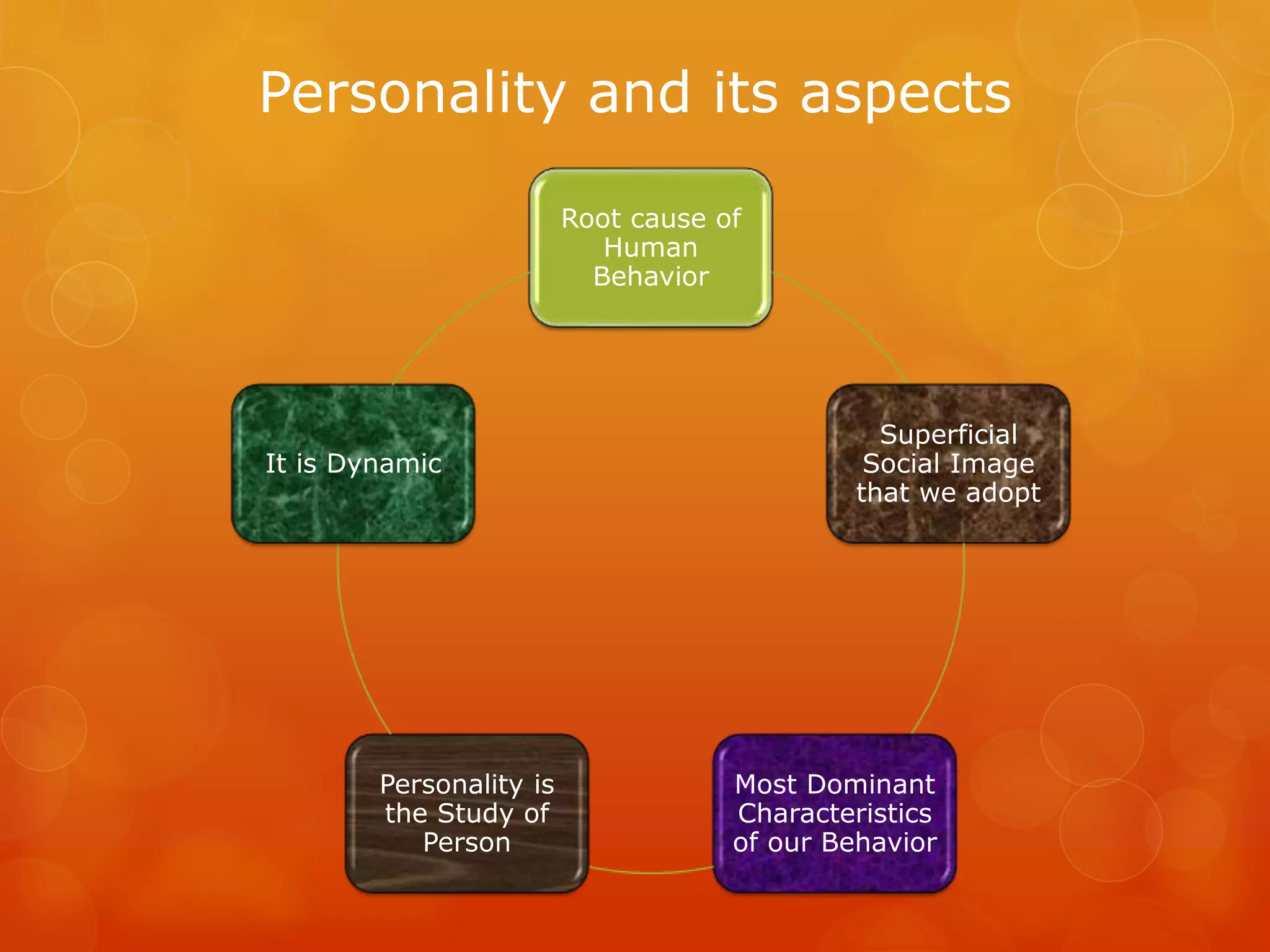 Personality and its aspects

Root cause of Human Behavior

Superficial Social Image that we adopt

Most Dominant Characteristics of our Behavior

Personality is the Study of Person

It is Dynamic